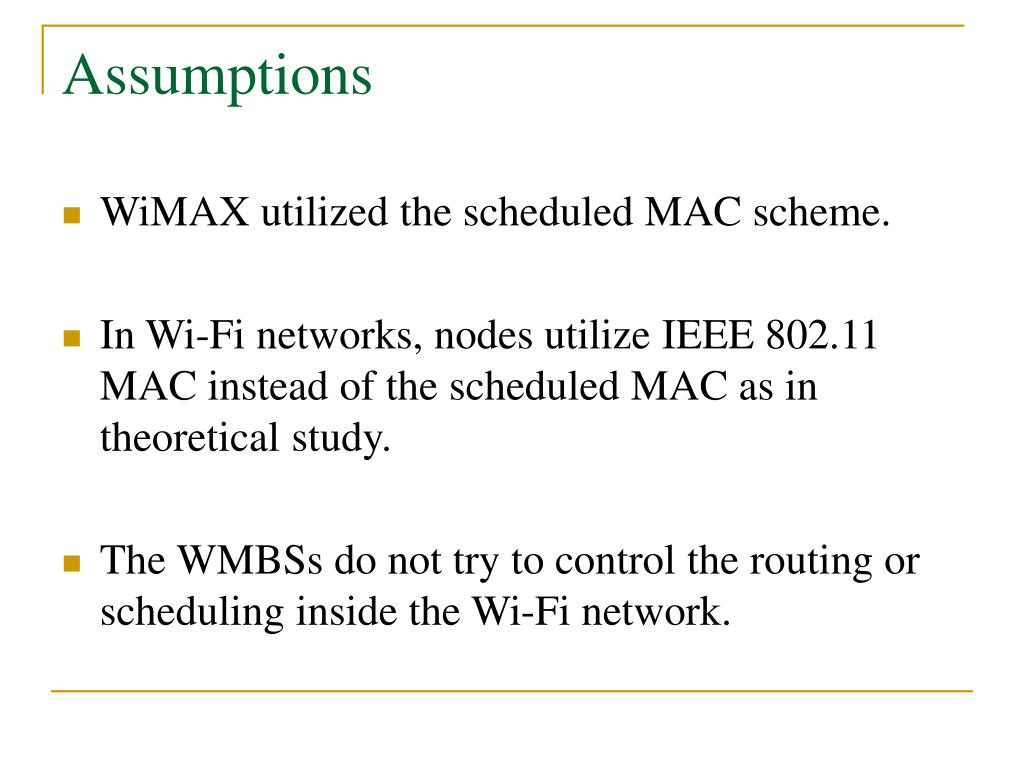 Assumptions

WiMAX utilized the scheduled MAC scheme.

In Wi-Fi networks, nodes utilize IEEE 802.11 MAC instead of the scheduled MAC as in theoretical study.

The WMBSs do not try to control the routing or scheduling inside the Wi-Fi network.